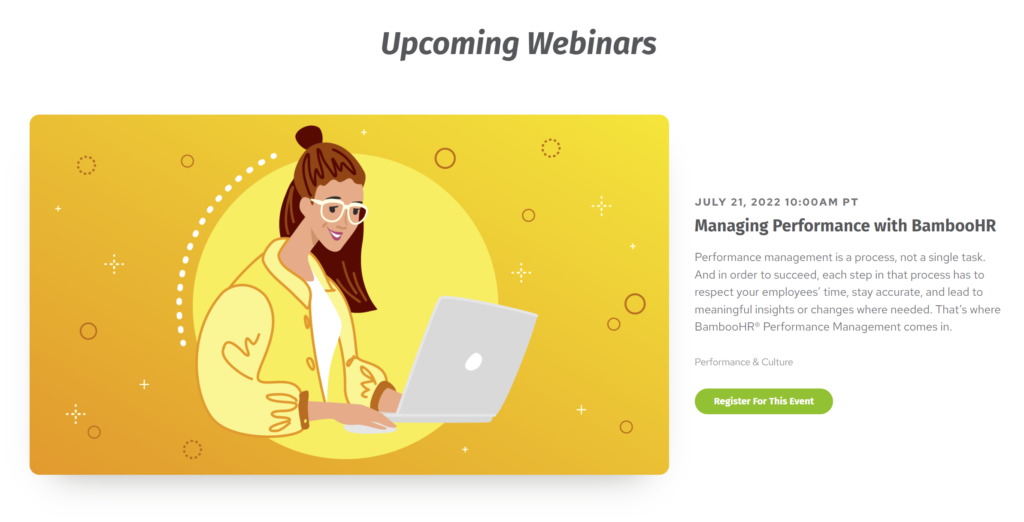 Upcoming Webinars

JULY 21, 2022 10:00AM PT

Managing Performance with BambooHR

Performance management is a process, not a single task. And in order to succeed, each step in that process has to respect your employees' time, stay accurate, and lead to meaningful insights or changes where needed. That's where BambooHR® Performance Management comes in.

Performance & Culture

Register For This Event